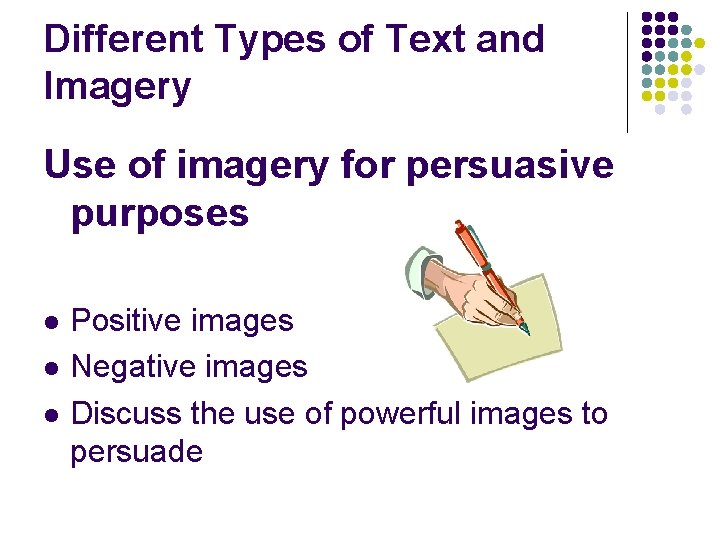 Different Types of Text and Imagery

Use of imagery for persuasive purposes

- Positive images
- Negative images
- Discuss the use of powerful images to persuade